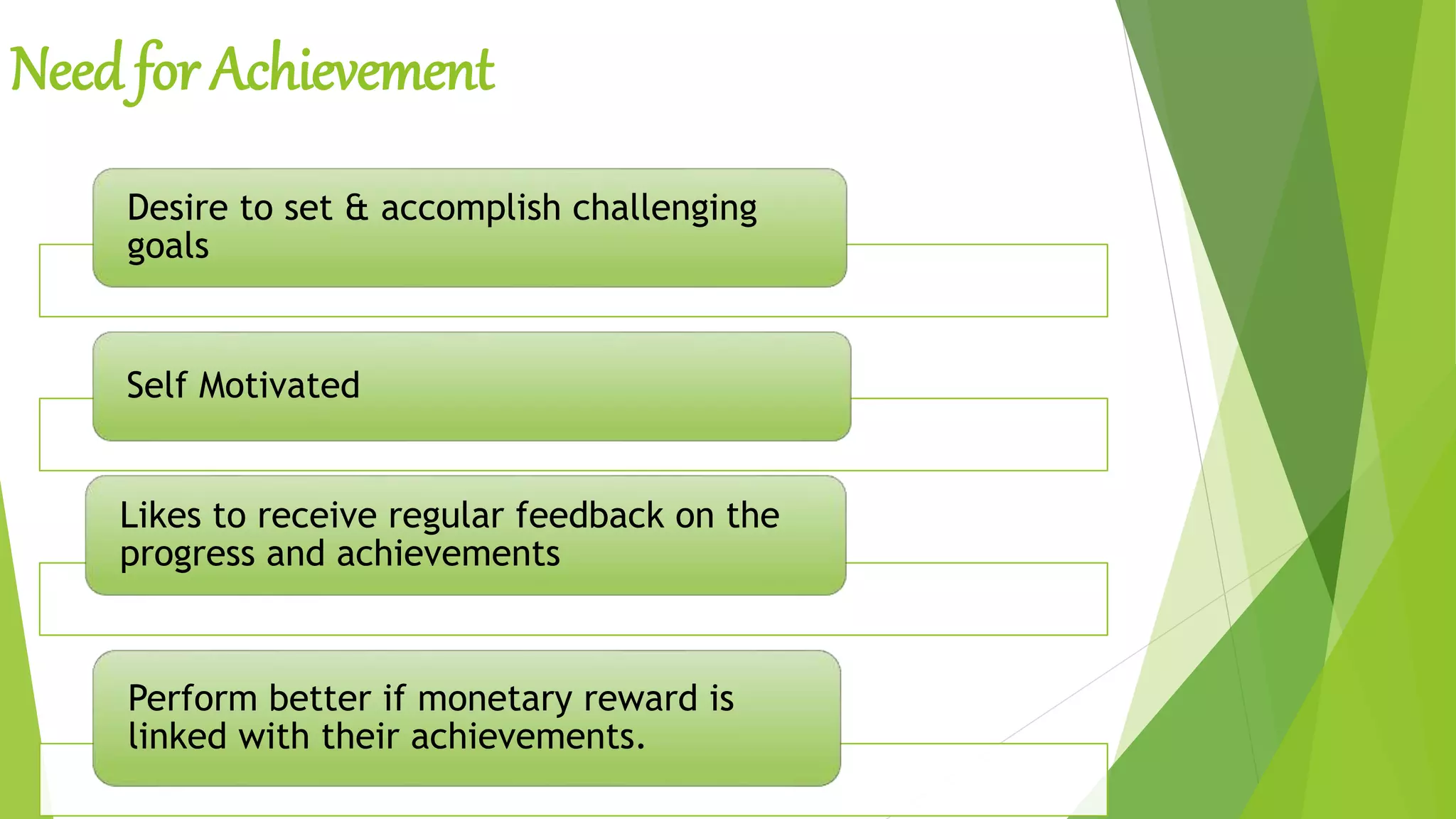 Need for Achievement

Desire to set & accomplish challenging goals

Self Motivated

Likes to receive regular feedback on the progress and achievements

Perform better if monetary reward is linked with their achievements.